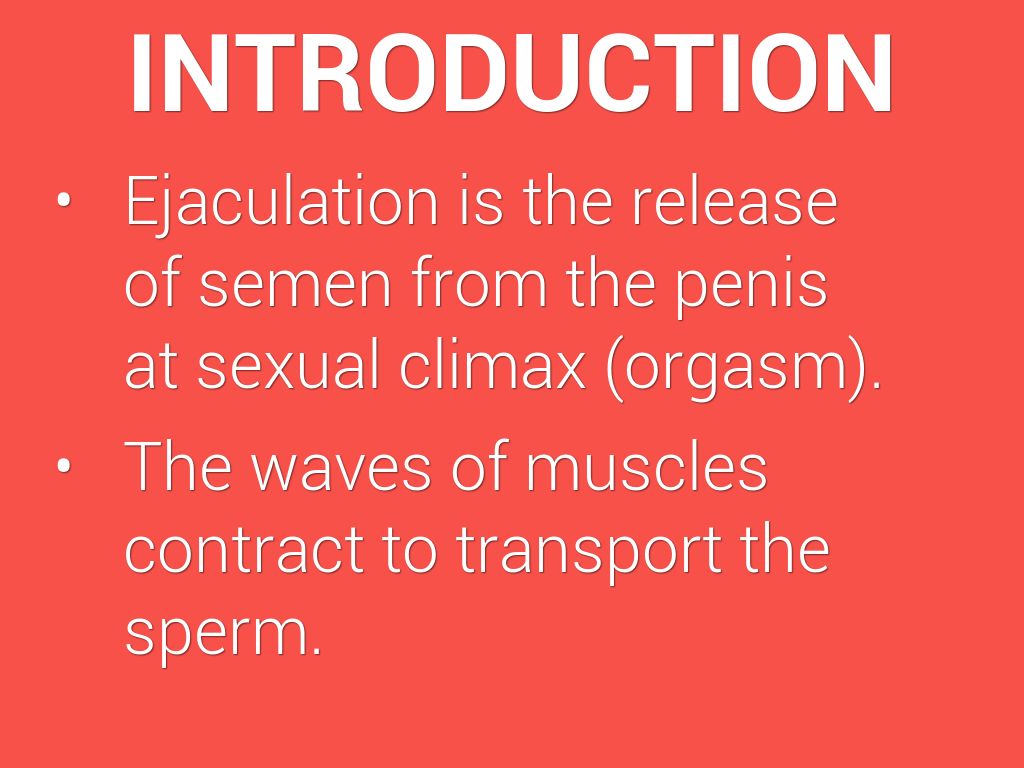 INTRODUCTION

• Ejaculation is the release of semen from the penis at sexual climax (orgasm).

• The waves of muscles contract to transport the sperm.